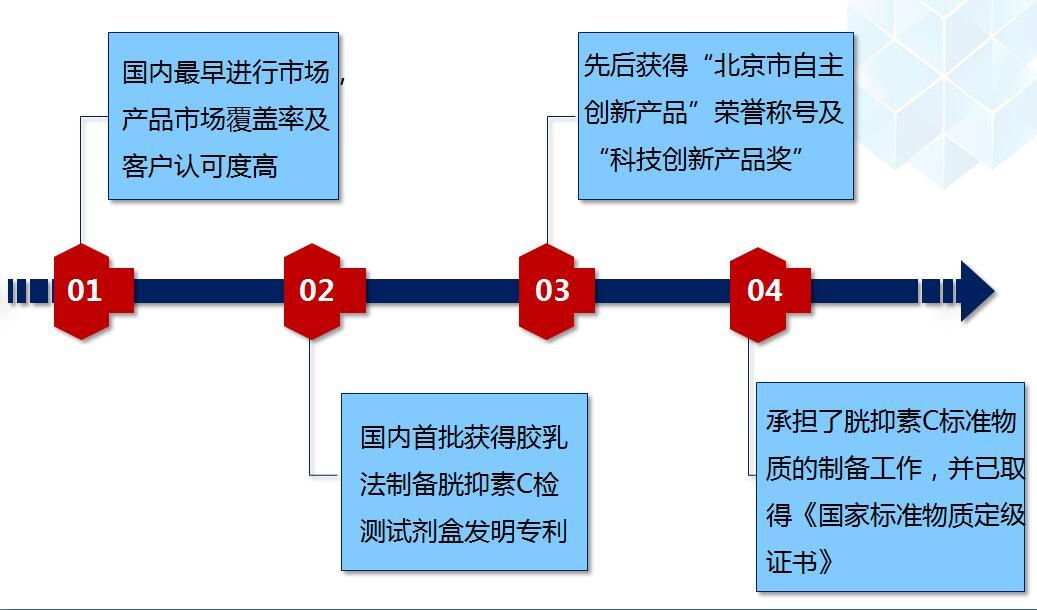 国内最早进行市场，产品市场覆盖率及客户认可度高

先后获得“北京市自主创新产品”荣誉称号及“科技创新产品奖”

01

02

03

04

国内首批获得胶乳法制备胱抑素C检测试剂盒发明专利

承担了胱抑素C标准物质的制备工作，并已取得《国家标准物质定级证书》